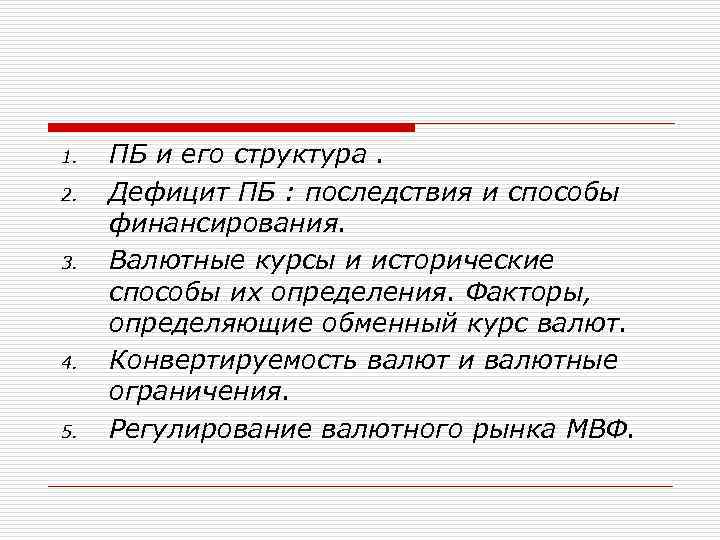 1. ПБ и его структура .
2. Дефицит ПБ : последствия и способы финансирования.
3. Валютные курсы и исторические способы их определения. Факторы, определяющие обменный курс валют.
4. Конвертируемость валют и валютные ограничения.
5. Регулирование валютного рынка МВФ.